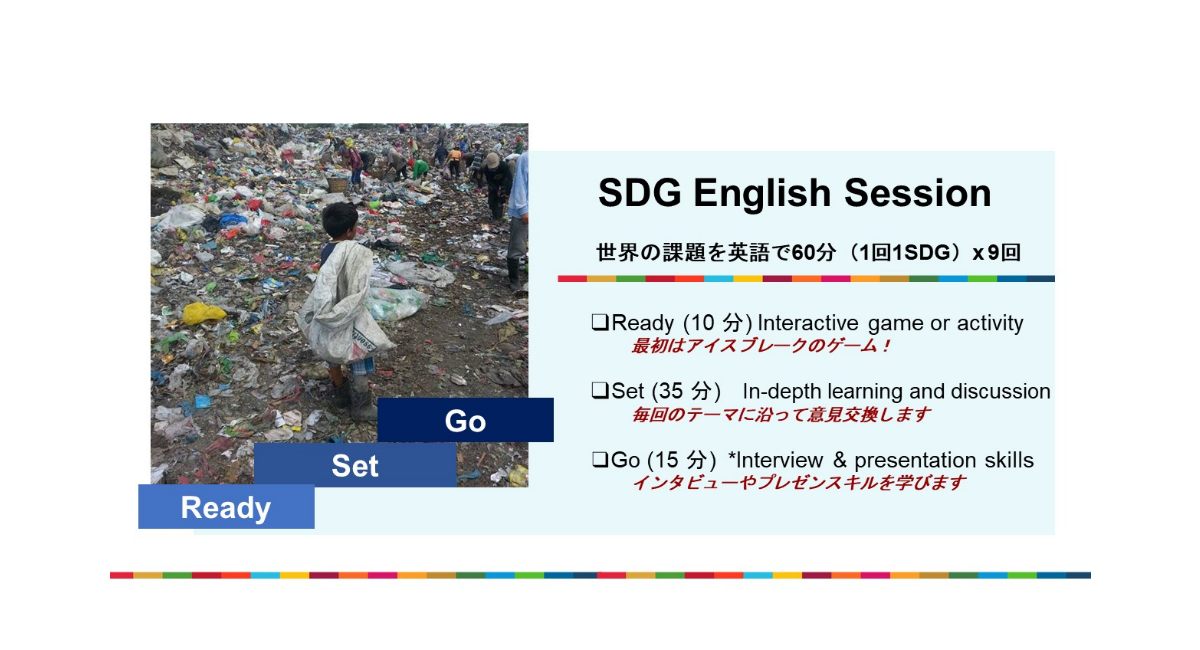 Go

Set

Ready

SDG English Session

世界の課題を英語で60分（1回1SDG）x 9回

❑Ready (10 分) Interactive game or activity
最初はアイスブレークのゲーム！

❑Set (35 分) In-depth learning and discussion
毎回のテーマに沿って意見交換します

❑Go (15 分) *Interview & presentation skills
インタビューやプレゼンスキルを学びます